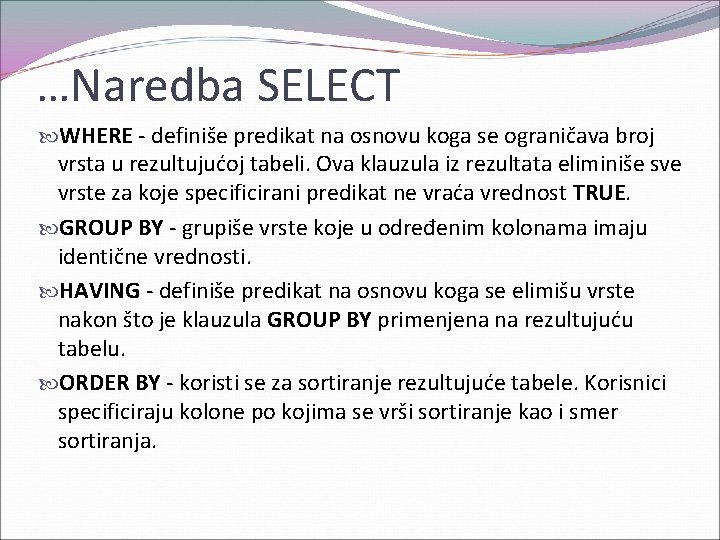 …Naredba SELECT

WHERE - definiše predikat na osnovu koga se ograničava broj vrsta u rezultujućoj tabeli. Ova klauzula iz rezultata eliminiše sve vrste za koje specificirani predikat ne vraća vrednost TRUE.

GROUP BY - grupiše vrste koje u određenim kolonama imaju identične vrednosti.

HAVING - definiše predikat na osnovu koga se elimišu vrste nakon što je klauzula GROUP BY primenjena na rezultujuću tabelu.

ORDER BY - koristi se za sortiranje rezultujuće tabele. Korisnici specificiraju kolone po kojima se vrši sortiranje kao i smer sortiranja.